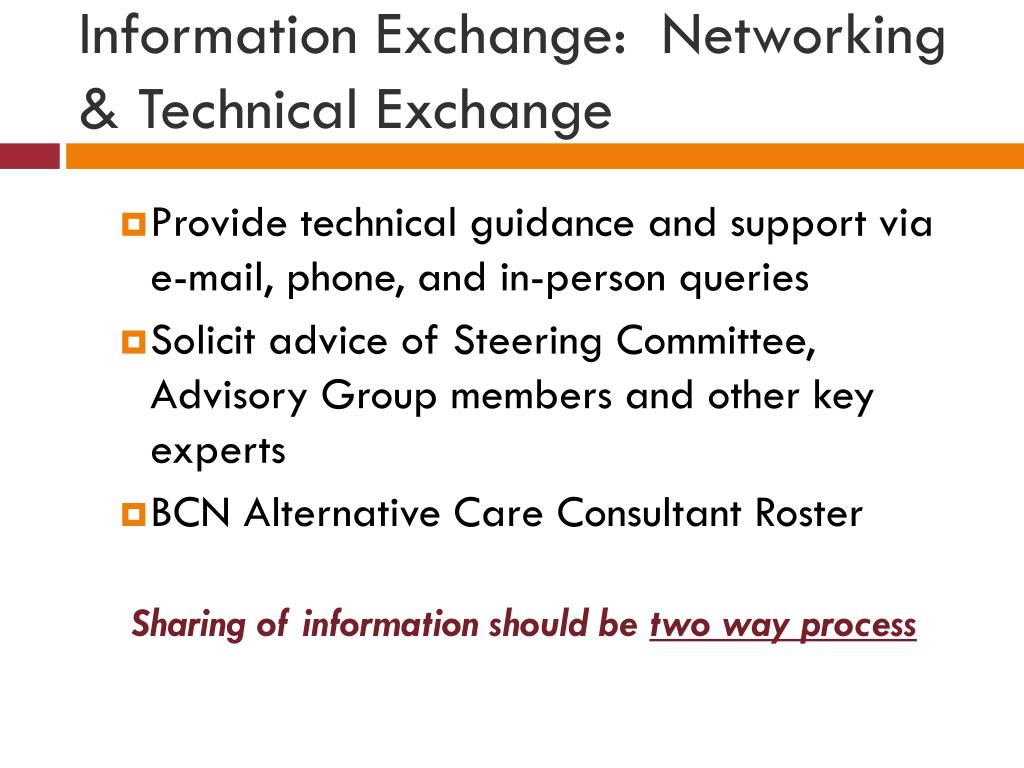 Information Exchange: Networking & Technical Exchange

Provide technical guidance and support via e-mail, phone, and in-person queries

Solicit advice of Steering Committee, Advisory Group members and other key experts

BCN Alternative Care Consultant Roster

Sharing of information should be two way process